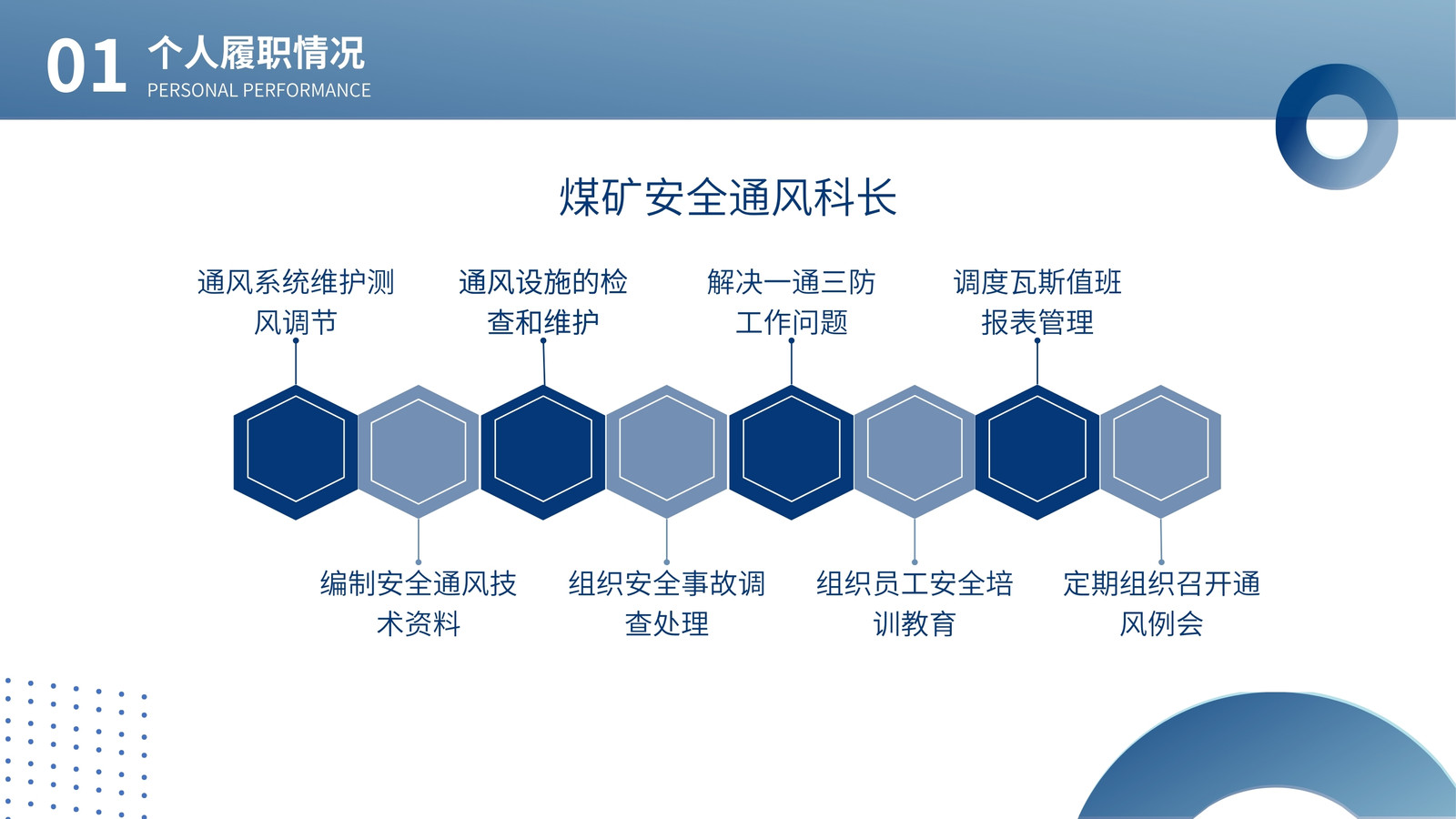 01 个人履职情况
PERSONAL PERFORMANCE

煤矿安全通风科长

通风系统维护测风调节

通风设施的检查和维护

解决一通三防工作问题

调度瓦斯值班报表管理

编制安全通风技术资料

组织安全事故调查处理

组织员工安全培训教育

定期组织召开通风例会